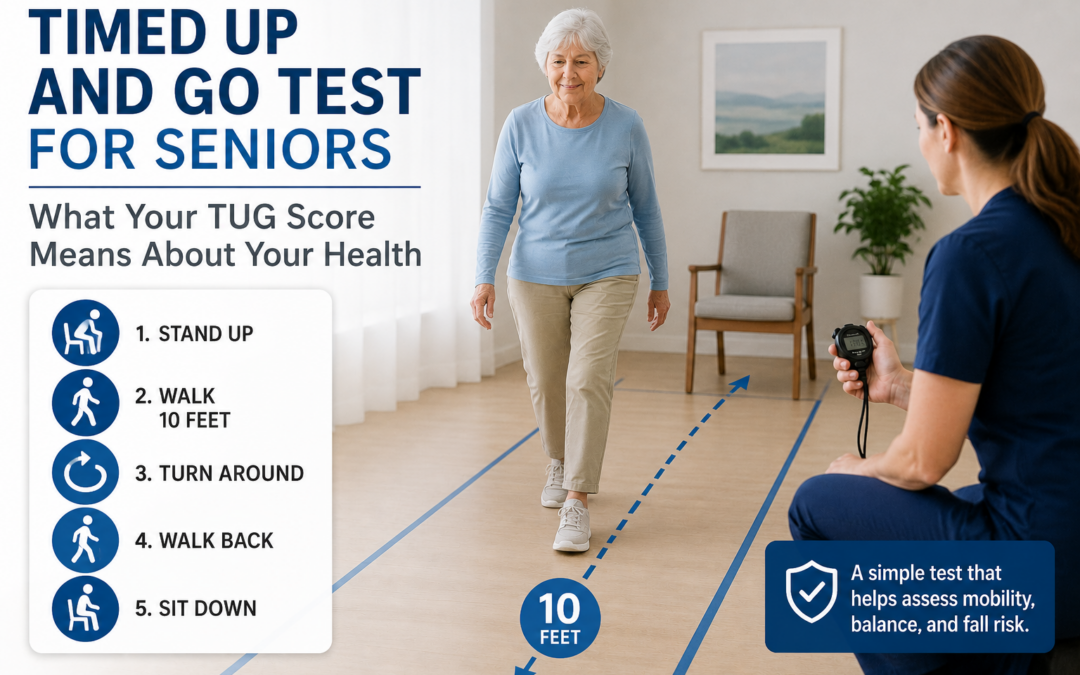 TIMED UP AND GO TEST FOR SENIORS

What Your TUG Score Means About Your Health

1. STAND UP

2. WALK 10 FEET

3. TURN AROUND

4. WALK BACK

5. SIT DOWN

10 FEET

A simple test that helps assess mobility, balance, and fall risk.